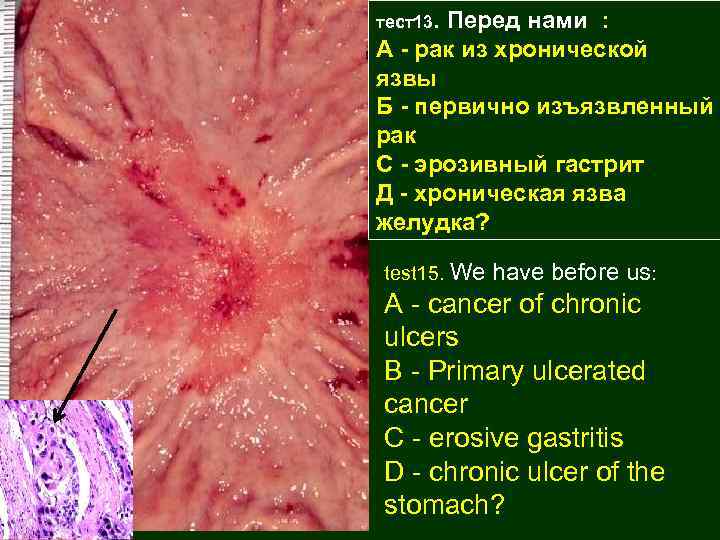 тест13. Перед нами :
А - рак из хронической язвы
Б - первично изъязвленный рак
С - эрозивный гастрит
Д - хроническая язва желудка?

test15. We have before us:
A - cancer of chronic ulcers
B - Primary ulcerated cancer
C - erosive gastritis
D - chronic ulcer of the stomach?